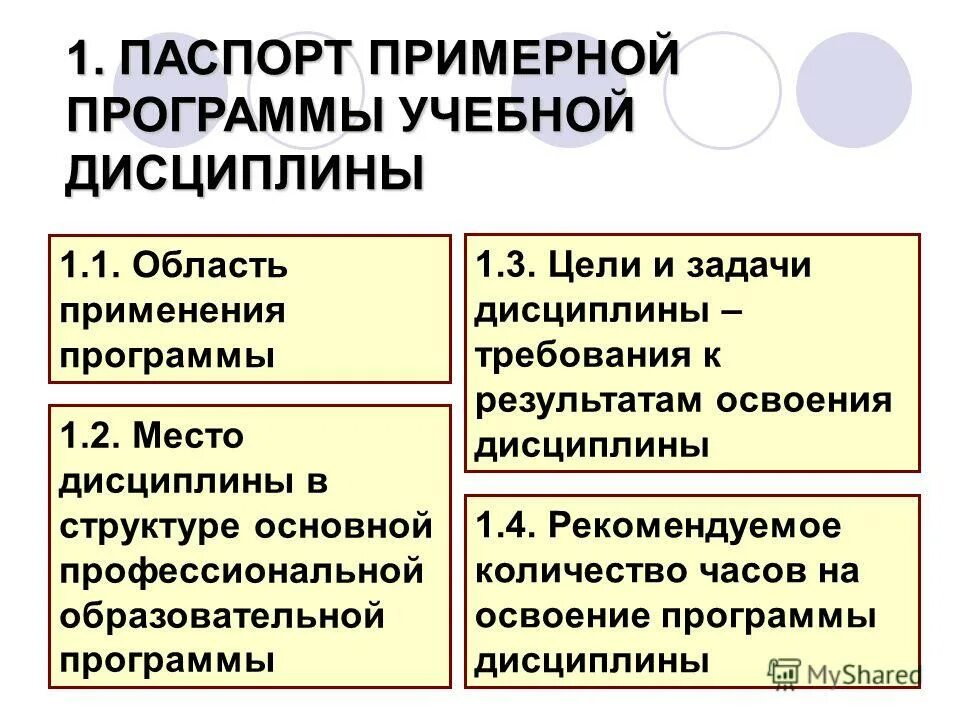 1. ПАСПОРТ ПРИМЕРНОЙ ПРОГРАММЫ УЧЕБНОЙ ДИСЦИПЛИНЫ

1.1. Область применения программы

1.2. Место дисциплины в структуре основной профессиональной образовательной программы

1.3. Цели и задачи дисциплины – требования к результатам освоения дисциплины

1.4. Рекомендуемое количество часов на освоение программы дисциплины

MyShared